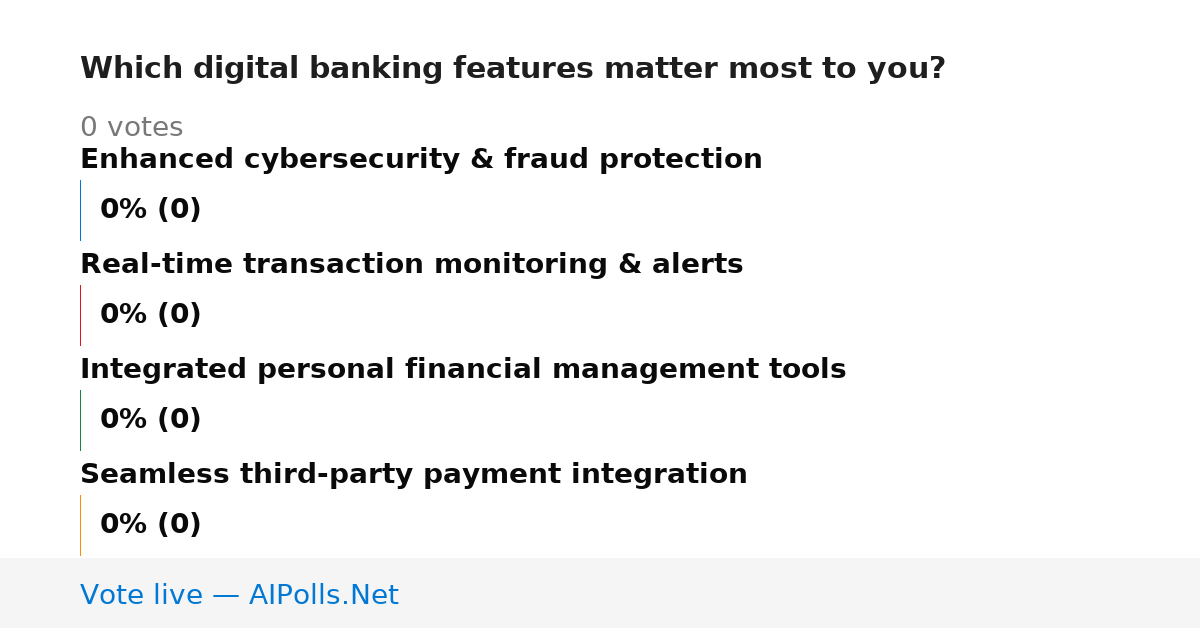 Which digital banking features matter most to you?

0 votes

Enhanced cybersecurity & fraud protection

0% (0)

Real-time transaction monitoring & alerts

0% (0)

Integrated personal financial management tools

0% (0)

Seamless third-party payment integration

0% (0)

Vote live — AIPolls.Net